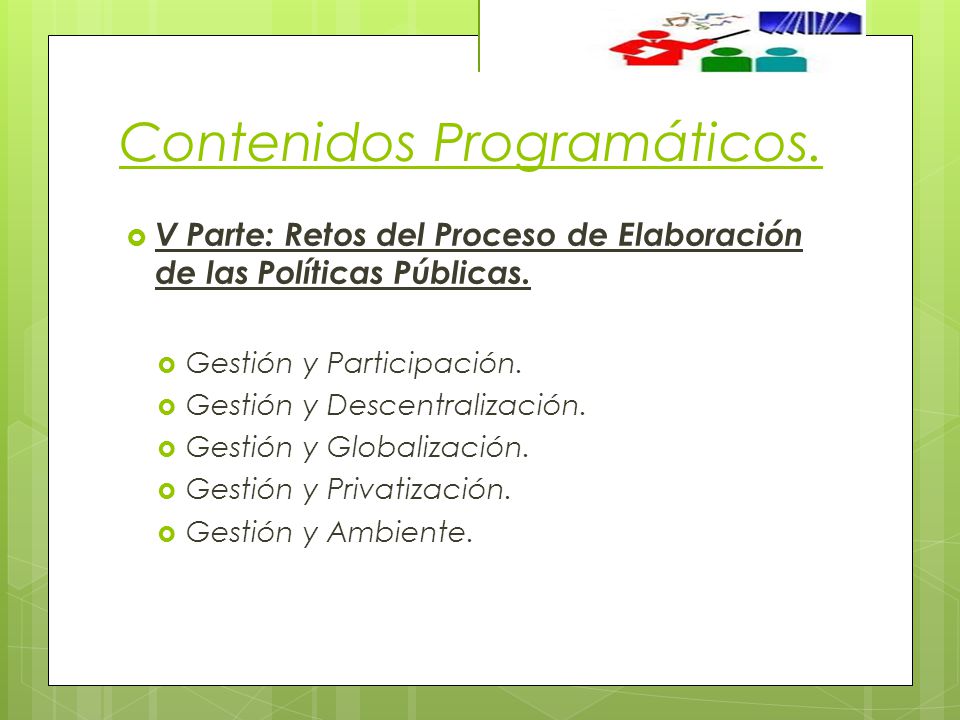 Contenidos Programáticos.

V Parte: Retos del Proceso de Elaboración de las Políticas Públicas.

Gestión y Participación.
Gestión y Descentralización.
Gestión y Globalización.
Gestión y Privatización.
Gestión y Ambiente.